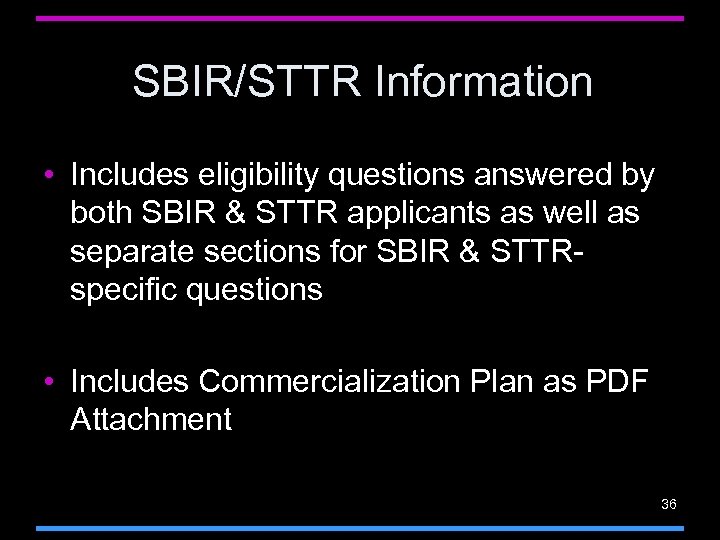 SBIR/STTR Information

• Includes eligibility questions answered by both SBIR & STTR applicants as well as separate sections for SBIR & STTR-specific questions

• Includes Commercialization Plan as PDF Attachment

36